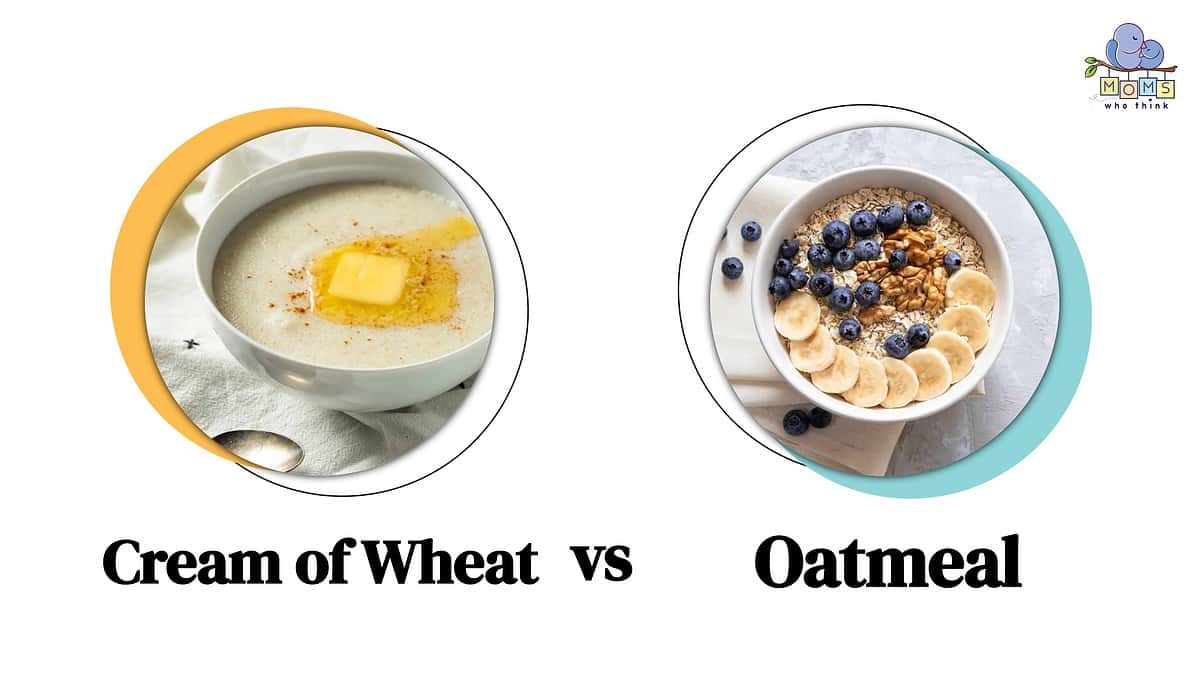 MOMS
who think

Cream of Wheat vs Oatmeal